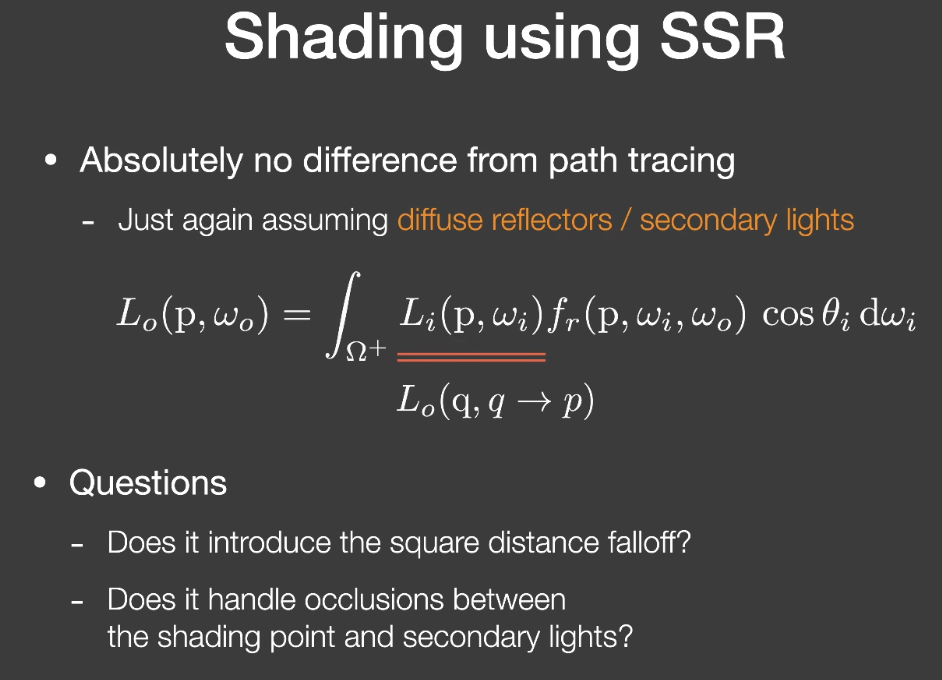 Shading using SSR

• Absolutely no difference from path tracing

- Just again assuming diffuse reflectors / secondary lights

$L_o(\mathrm{p}, \omega_o) = \int_{\Omega^+} L_i(\mathrm{p}, \omega_i) f_r(\mathrm{p}, \omega_i, \omega_o) \cos\theta_i \, \mathrm{d}\omega_i$

$L_o(\mathrm{q}, q \to p)$

• Questions

- Does it introduce the square distance falloff?

- Does it handle occlusions between the shading point and secondary lights?